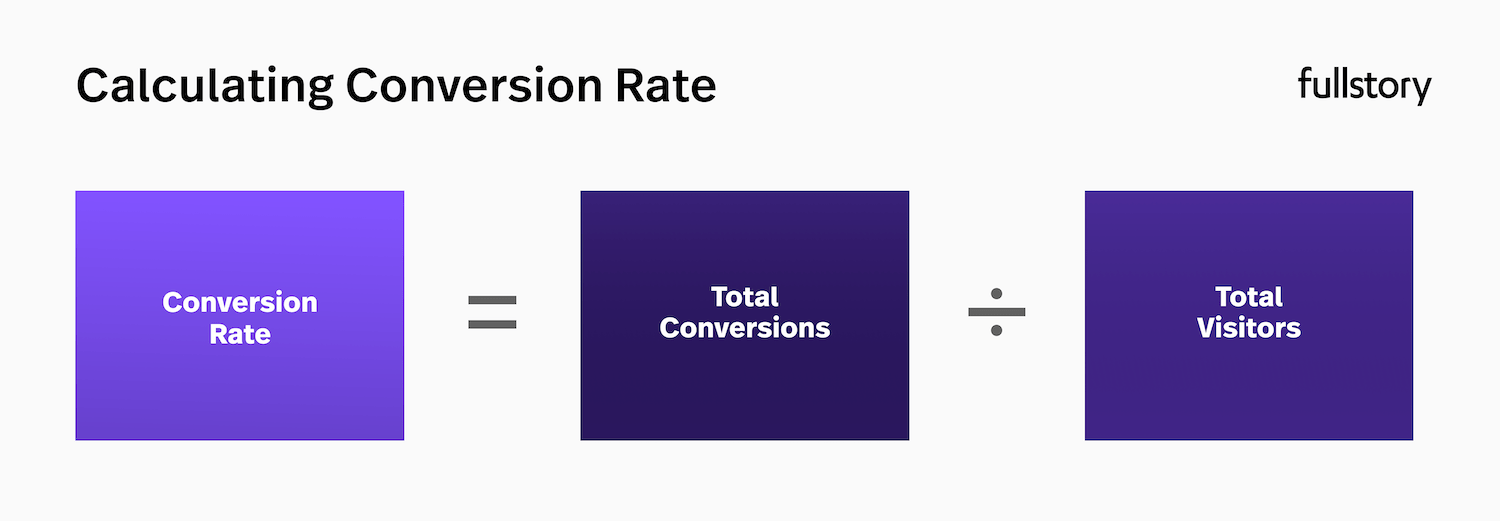 Calculating Conversion Rate

fullstory

Conversion Rate

=

Total Conversions

÷

Total Visitors